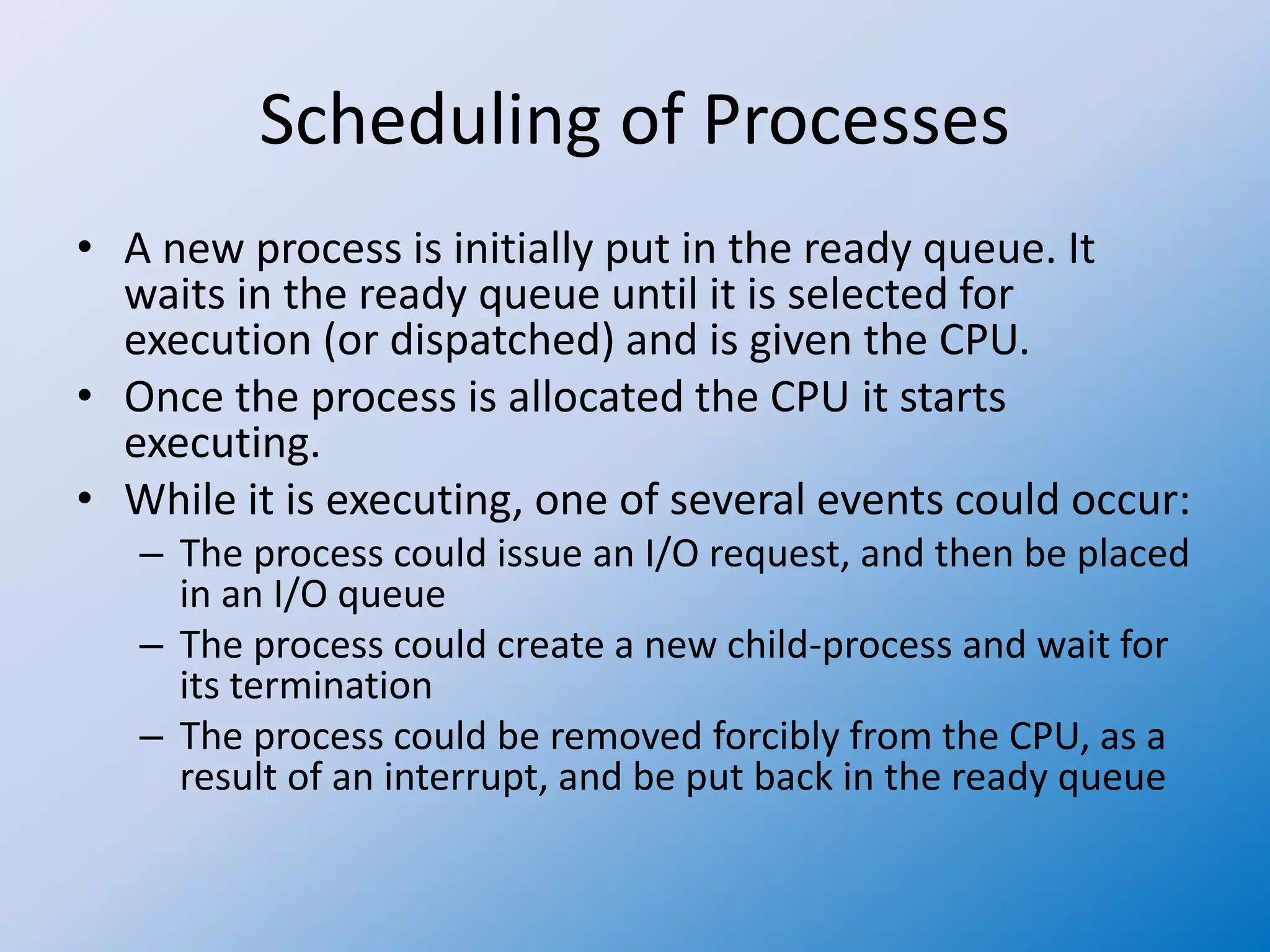 Scheduling of Processes

• A new process is initially put in the ready queue. It waits in the ready queue until it is selected for execution (or dispatched) and is given the CPU.

• Once the process is allocated the CPU it starts executing.

• While it is executing, one of several events could occur:

– The process could issue an I/O request, and then be placed in an I/O queue

– The process could create a new child-process and wait for its termination

– The process could be removed forcibly from the CPU, as a result of an interrupt, and be put back in the ready queue